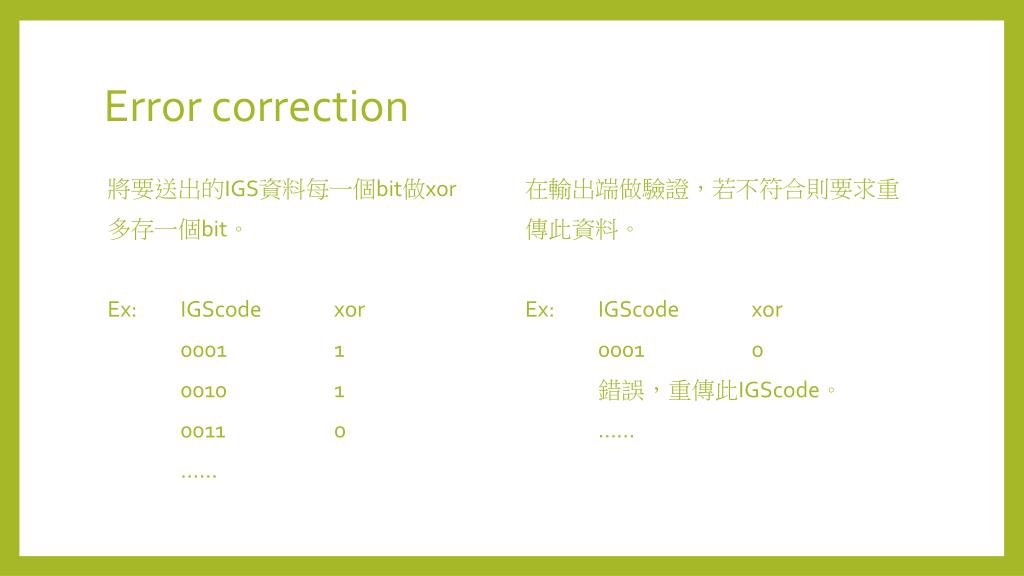 Error correction

將要送出的IGS資料每一個bit做xor多存一個bit。

Ex: IGScode xor

0001 1

0010 1

0011 0

……

在輸出端做驗證，若不符合則要求重傳此資料。

Ex: IGScode xor

0001 0

錯誤，重傳此IGScode。

……